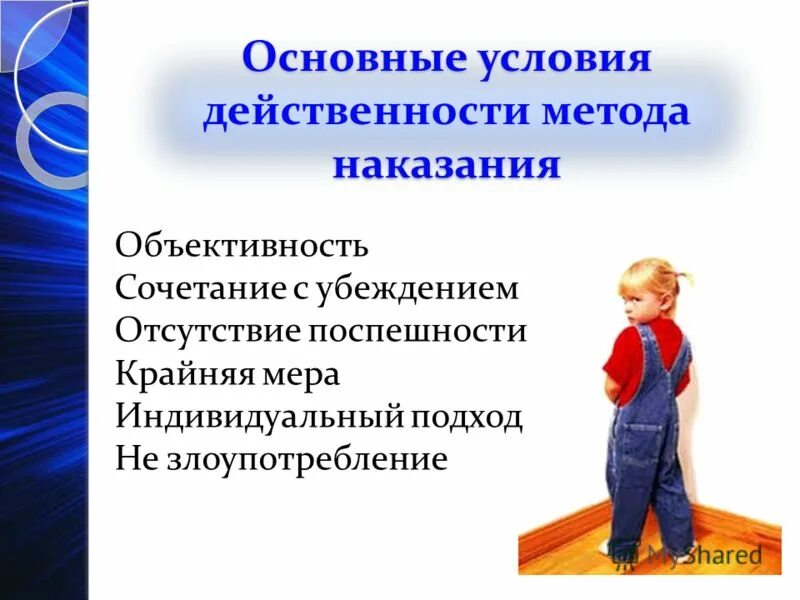 Основные условия действенности метода наказания

Объективность
Сочетание с убеждением
Отсутствие поспешности
Крайняя мера
Индивидуальный подход
Не злоупотребление

MyShared